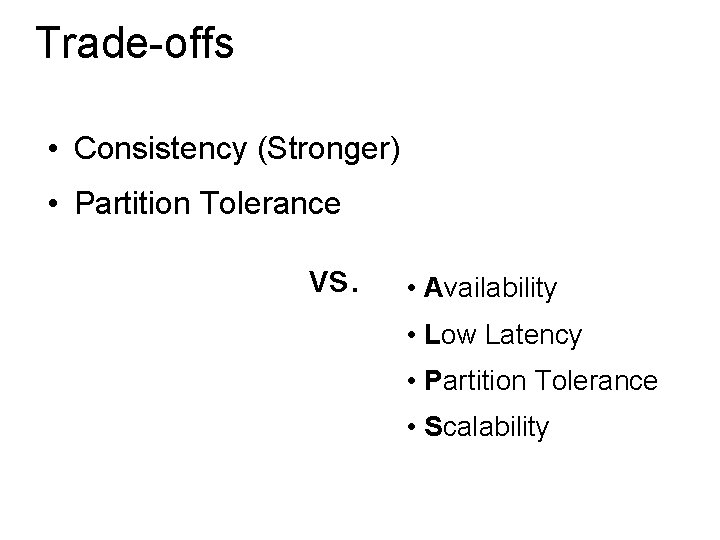 Trade-offs

• Consistency (Stronger)
• Partition Tolerance

VS.

• Availability
• Low Latency
• Partition Tolerance
• Scalability